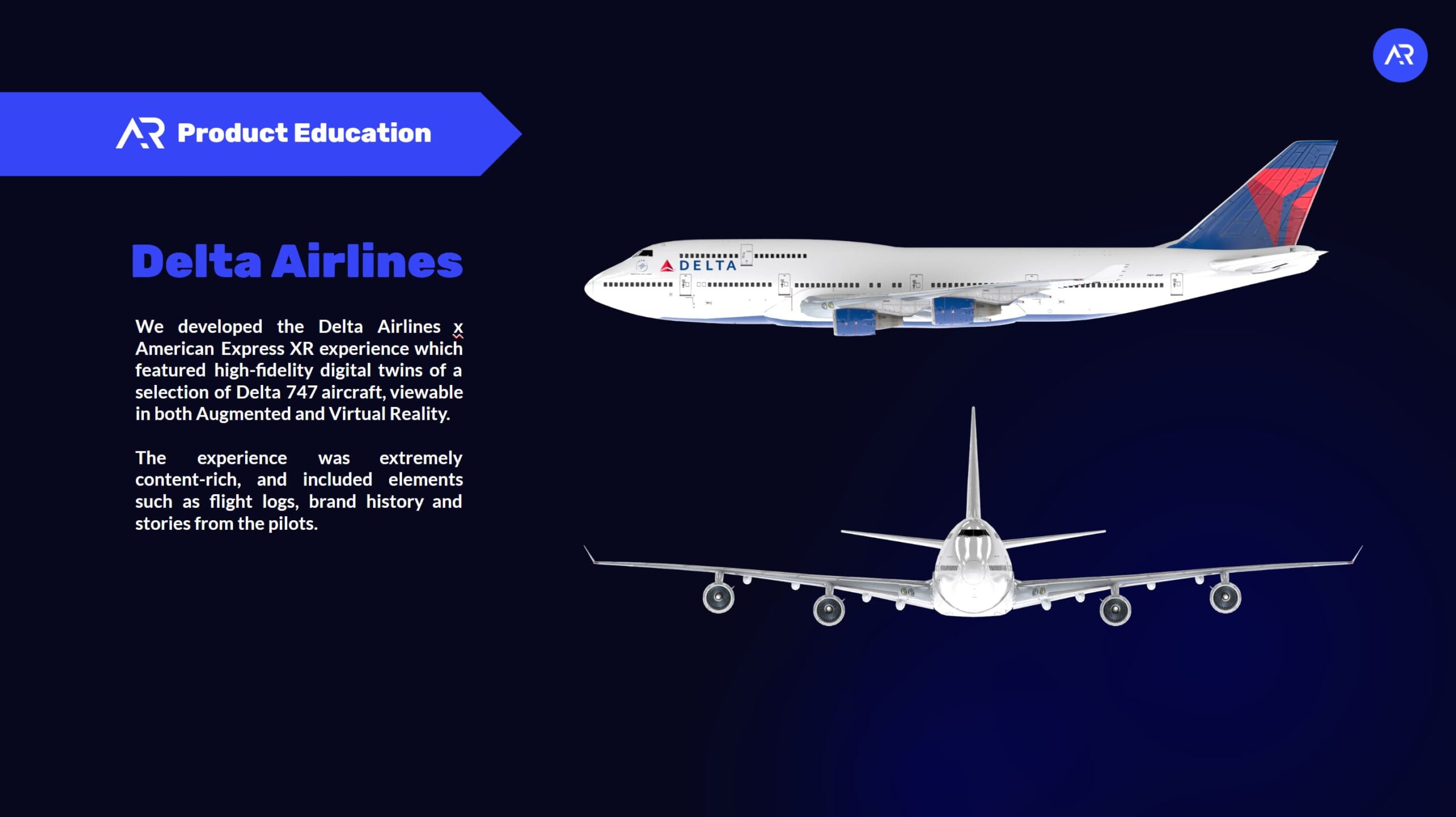 AR

AR Product Education

Delta Airlines

We developed the Delta Airlines x American Express XR experience which featured high-fidelity digital twins of a selection of Delta 747 aircraft, viewable in both Augmented and Virtual Reality.

The experience was extremely content-rich, and included elements such as flight logs, brand history and stories from the pilots.

DELTA